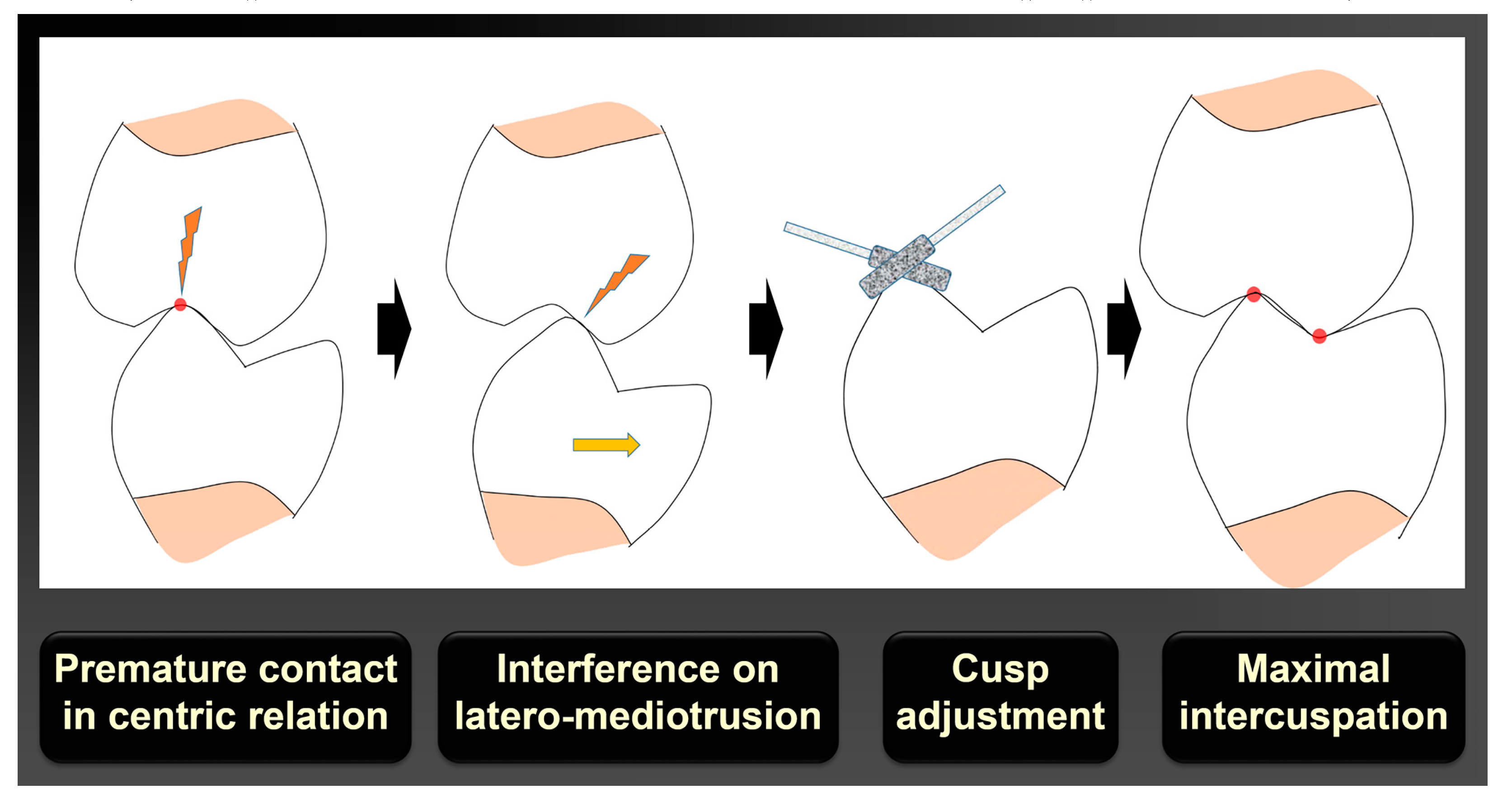 Premature contact in centric relation

Interference on latero-mediotrusion

Cusp adjustment

Maximal intercuspation